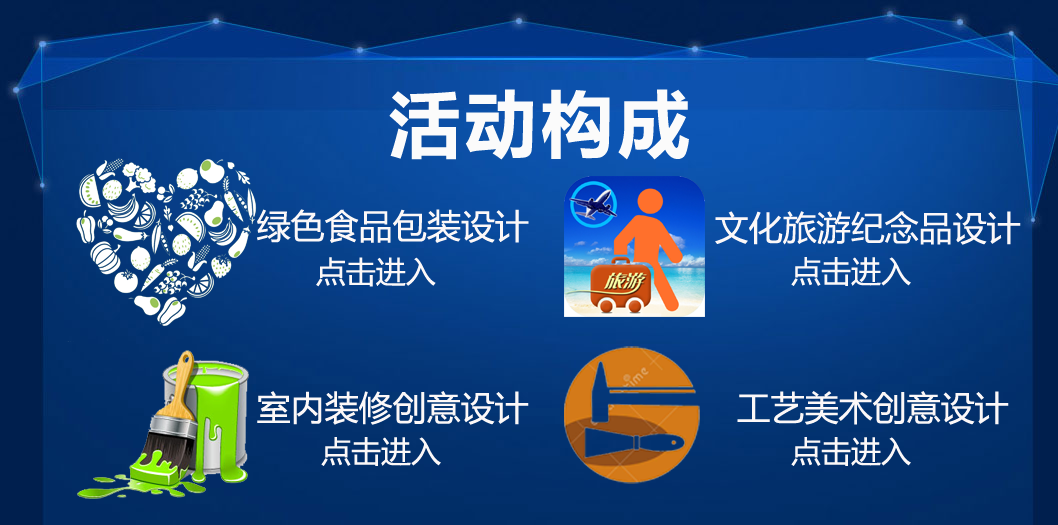 活动构成

绿色食品包装设计
点击进入

旅游

文化旅游纪念品设计
点击进入

室内装修创意设计
点击进入

工艺美术创意设计
点击进入